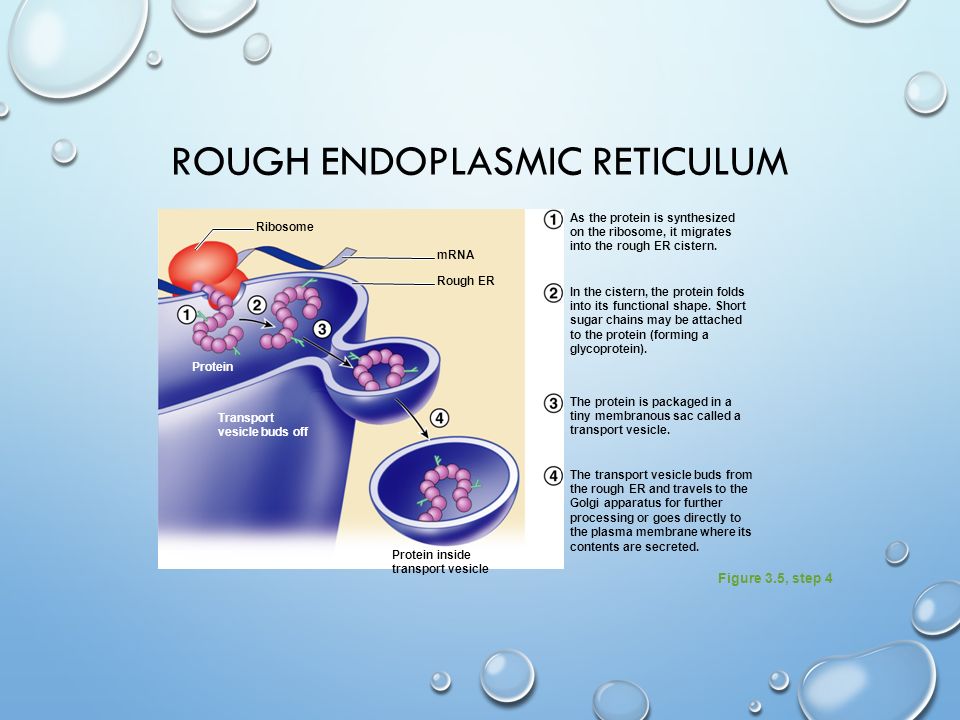 ROUGH ENDOPLASMIC RETICULUM

Ribosome

mRNA

Rough ER

1

2

3

Protein

Transport vesicle buds off

4

Protein inside transport vesicle

1 As the protein is synthesized on the ribosome, it migrates into the rough ER cistern.

2 In the cistern, the protein folds into its functional shape. Short sugar chains may be attached to the protein (forming a glycoprotein).

3 The protein is packaged in a tiny membranous sac called a transport vesicle.

4 The transport vesicle buds from the rough ER and travels to the Golgi apparatus for further processing or goes directly to the plasma membrane where its contents are secreted.

Figure 3.5, step 4